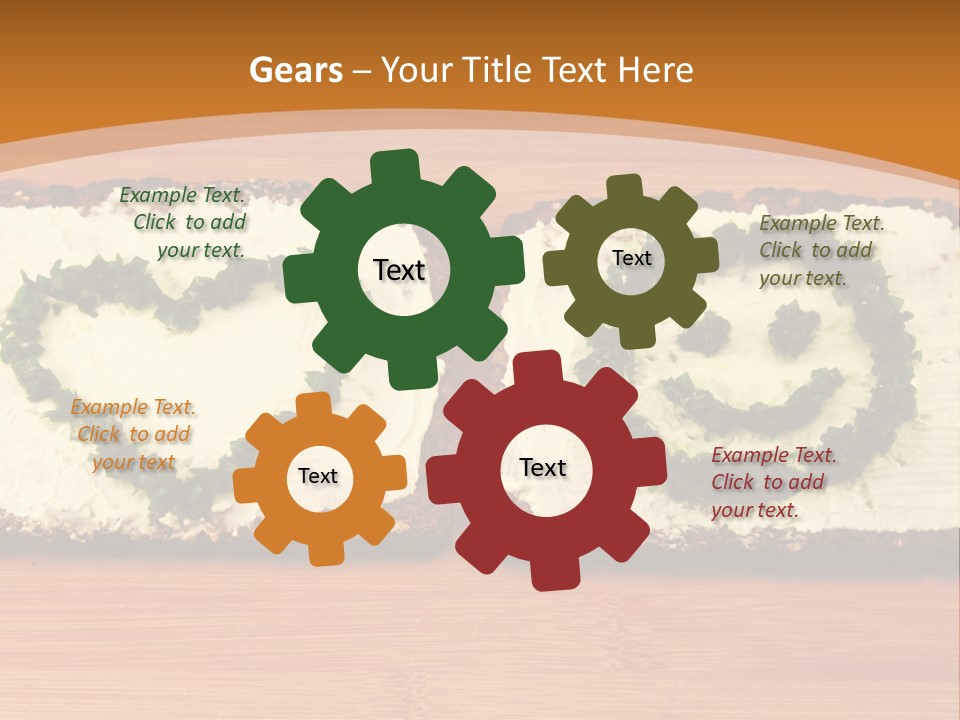 Gears – Your Title Text Here

Example Text. Click to add your text.

Text

Text

Example Text. Click to add your text.

Example Text. Click to add your text

Text

Text

Example Text. Click to add your text.